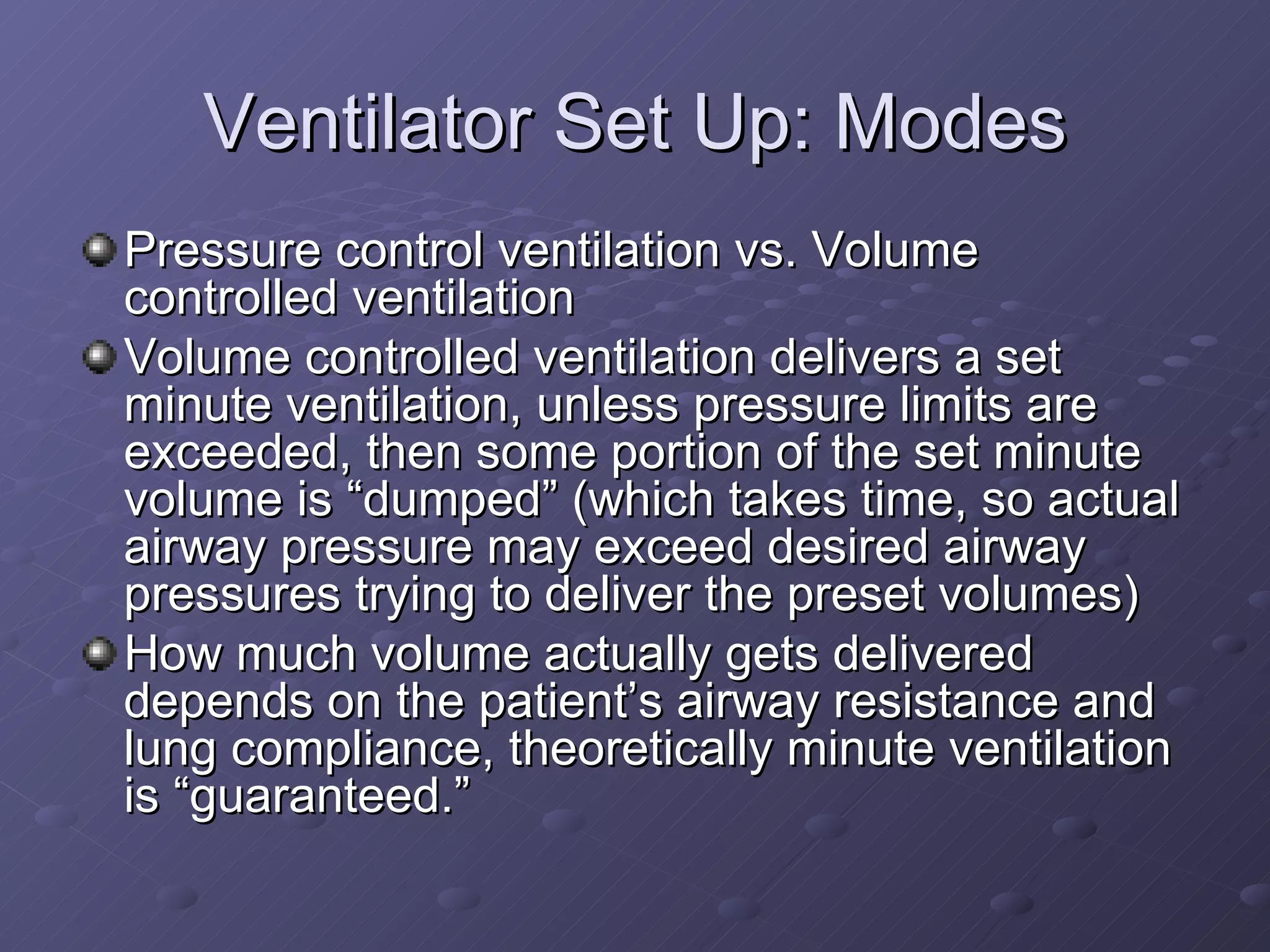 Ventilator Set Up: Modes

Pressure control ventilation vs. Volume controlled ventilation

Volume controlled ventilation delivers a set minute ventilation, unless pressure limits are exceeded, then some portion of the set minute volume is “dumped” (which takes time, so actual airway pressure may exceed desired airway pressures trying to deliver the preset volumes)

How much volume actually gets delivered depends on the patient’s airway resistance and lung compliance, theoretically minute ventilation is “guaranteed.”